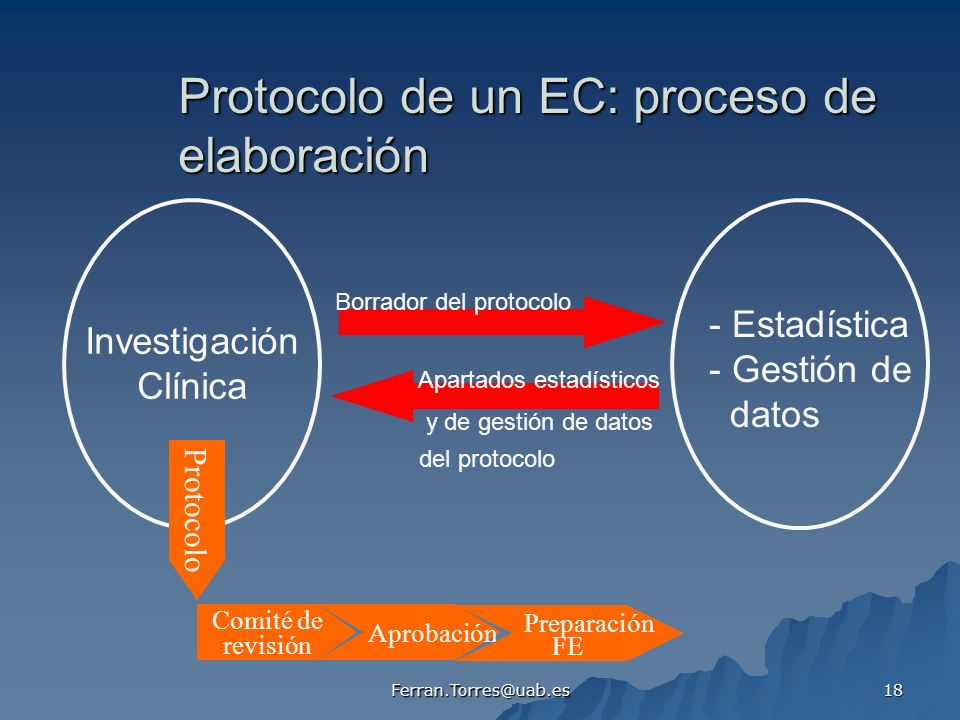 Protocolo de un EC: proceso de elaboración

Investigación Clínica

Borrador del protocolo

Apartados estadísticos y de gestión de datos del protocolo

- Estadística
- Gestión de datos

Protocolo

Comité de revisión

Aprobación

Preparación FE

Ferran.Torres@uab.es

18